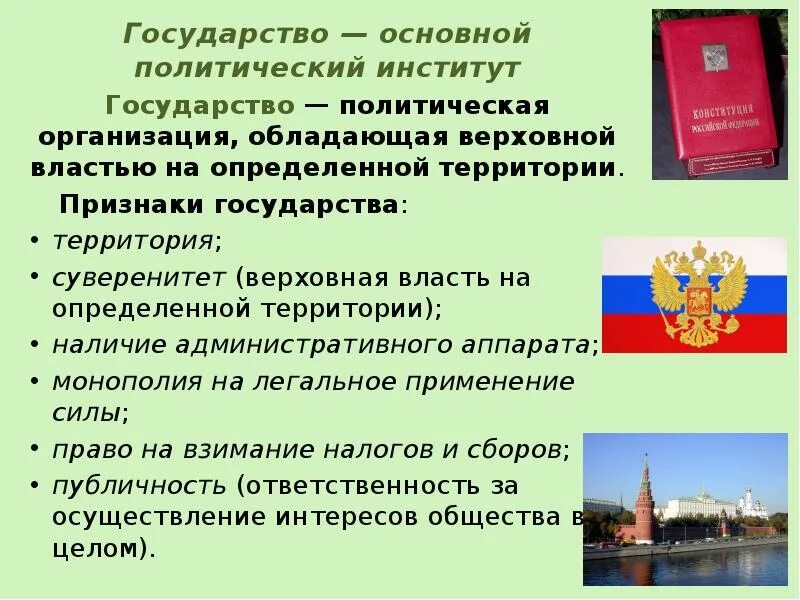 Государство — основной политический институт

Государство — политическая организация, обладающая верховной властью на определенной территории.

Признаки государства:

• территория;
• суверенитет (верховная власть на определенной территории);
• наличие административного аппарата;
• монополия на легальное применение силы;
• право на взимание налогов и сборов;
• публичность (ответственность за осуществление интересов общества в целом).

КОНСТИТУЦИЯ РОССИЙСКОЙ ФЕДЕРАЦИИ